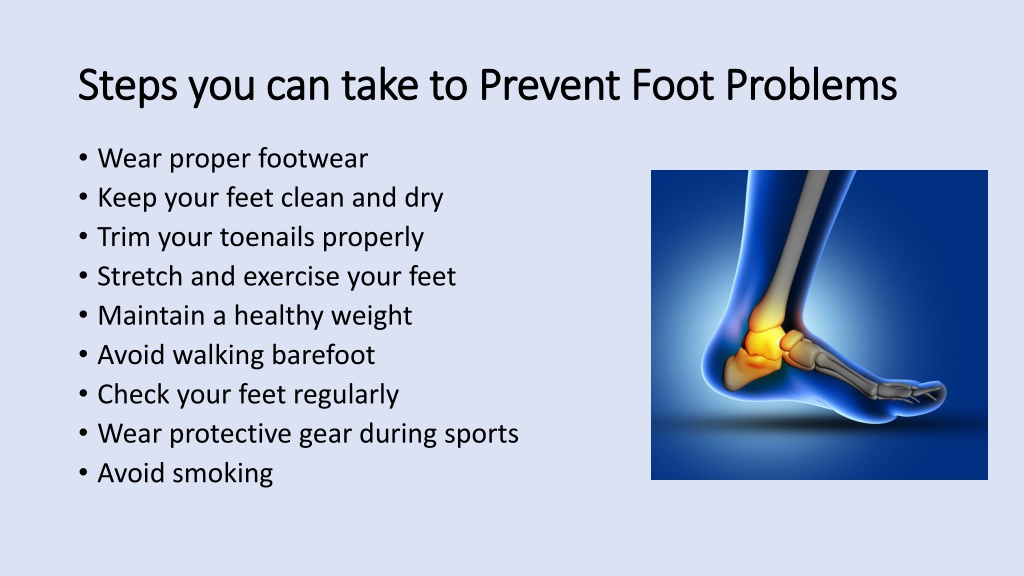 Steps you can take to Prevent Foot Problems

• Wear proper footwear
• Keep your feet clean and dry
• Trim your toenails properly
• Stretch and exercise your feet
• Maintain a healthy weight
• Avoid walking barefoot
• Check your feet regularly
• Wear protective gear during sports
• Avoid smoking